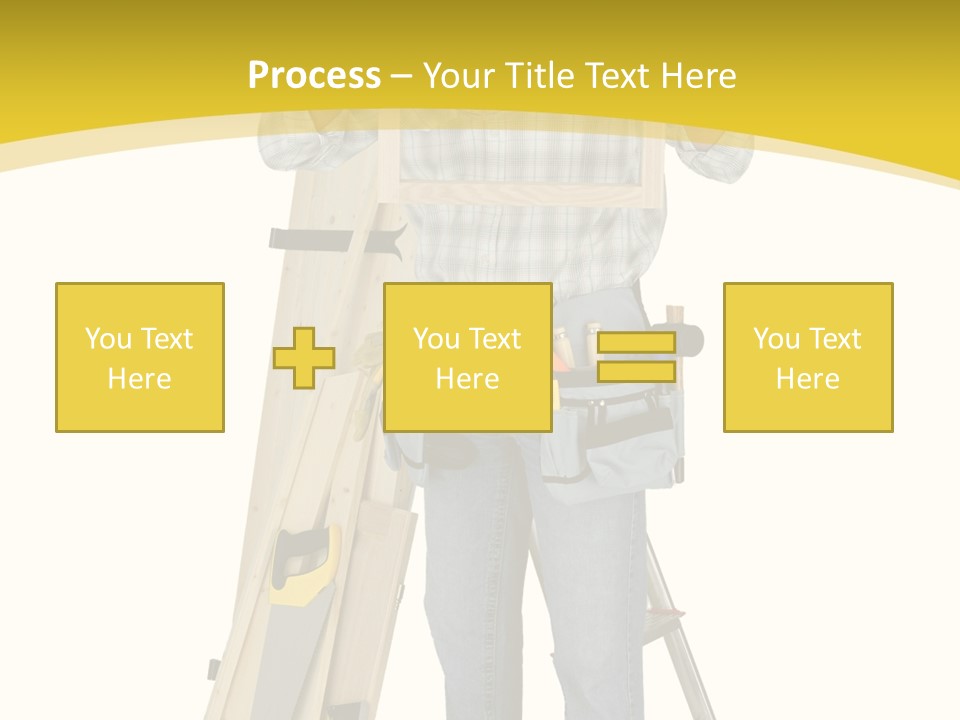 Process – Your Title Text Here

You Text Here

You Text Here

You Text Here